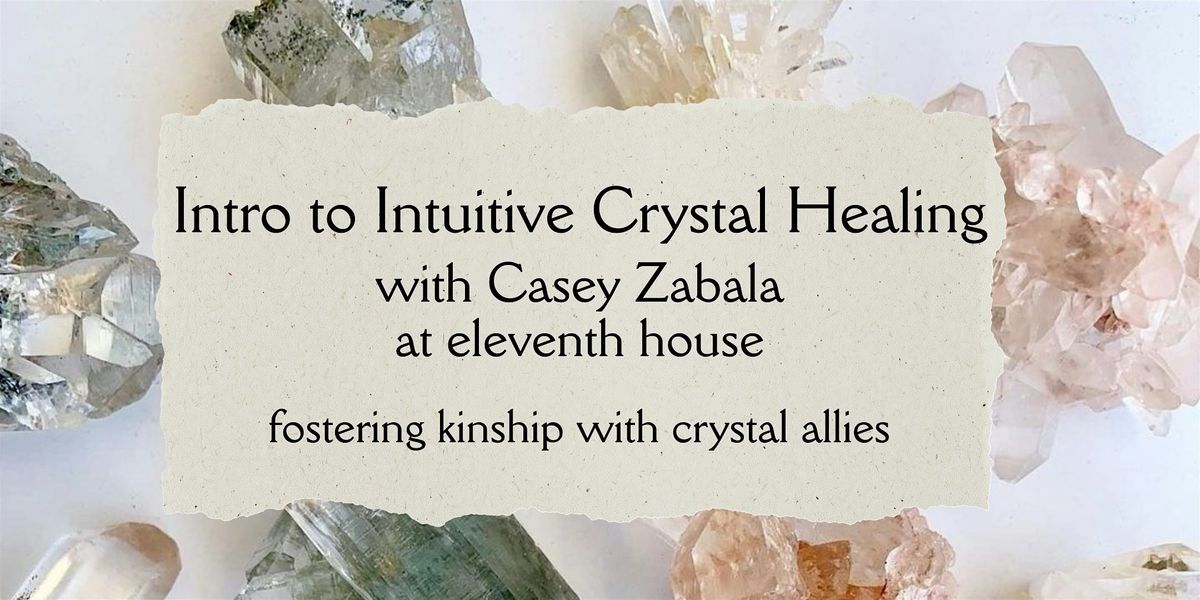 Intro to Intuitive Crystal Healing
with Casey Zabala
at eleventh house

fostering kinship with crystal allies